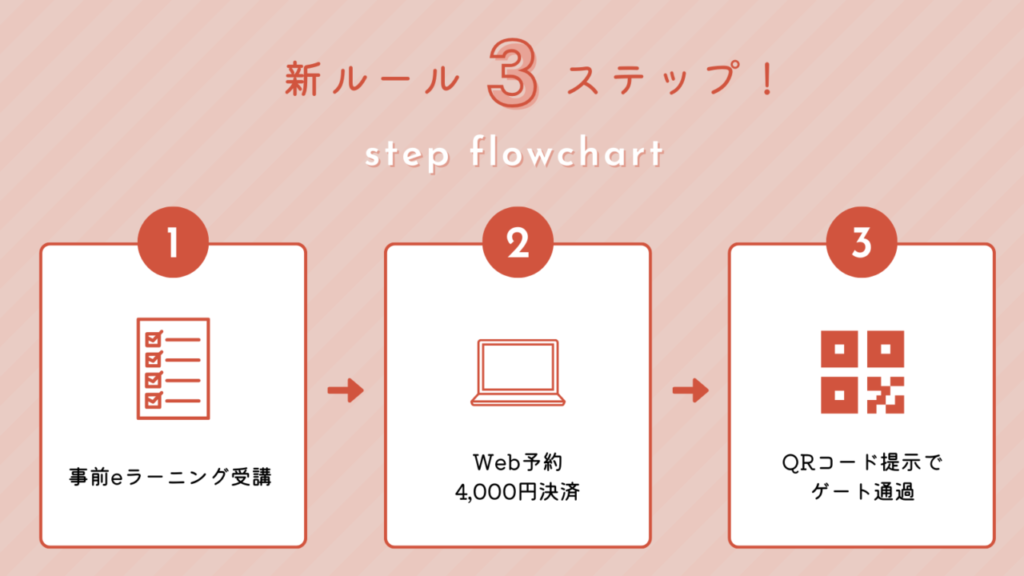 新ルール 3 ステップ！

step flowchart

1

事前eラーニング受講

2

Web予約
4,000円決済

3

QRコード提示で
ゲート通過